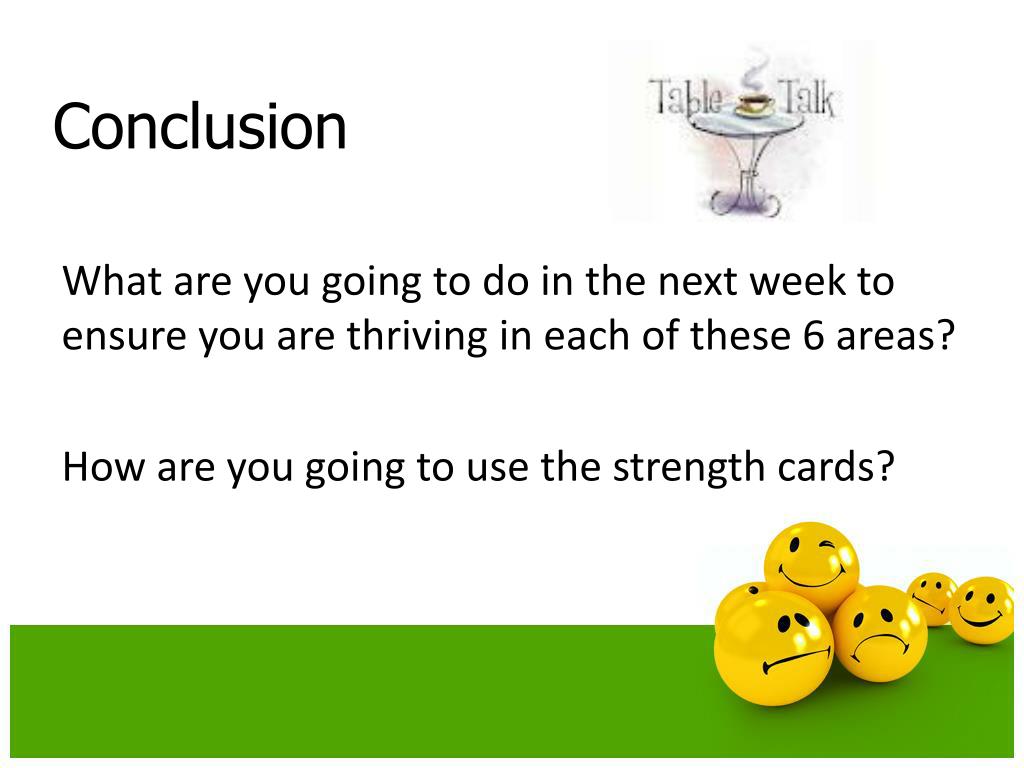 Conclusion

Table Talk

What are you going to do in the next week to ensure you are thriving in each of these 6 areas?

How are you going to use the strength cards?